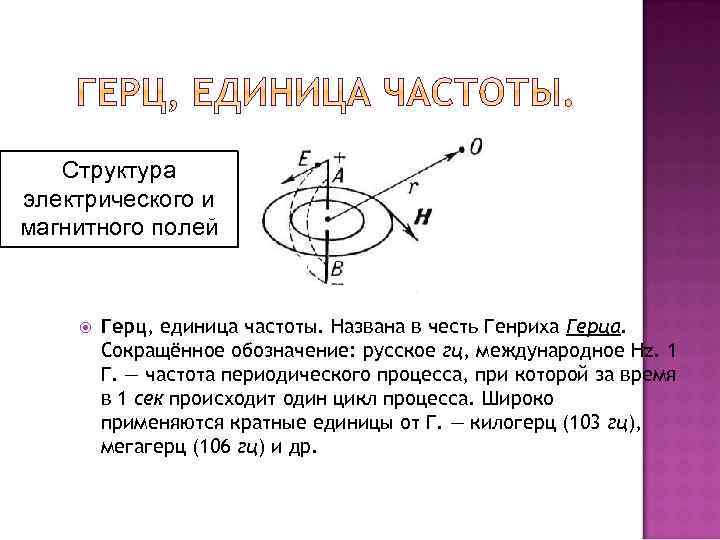 ГЕРЦ, ЕДИНИЦА ЧАСТОТЫ.

Структура электрического и магнитного полей

E
+
A
O
r
H
B
−

Герц, единица частоты. Названа в честь Генриха Герца. Сокращённое обозначение: русское гц, международное Hz. 1 Г. — частота периодического процесса, при которой за время в 1 сек происходит один цикл процесса. Широко применяются кратные единицы от Г. — килогерц (103 гц), мегагерц (106 гц) и др.